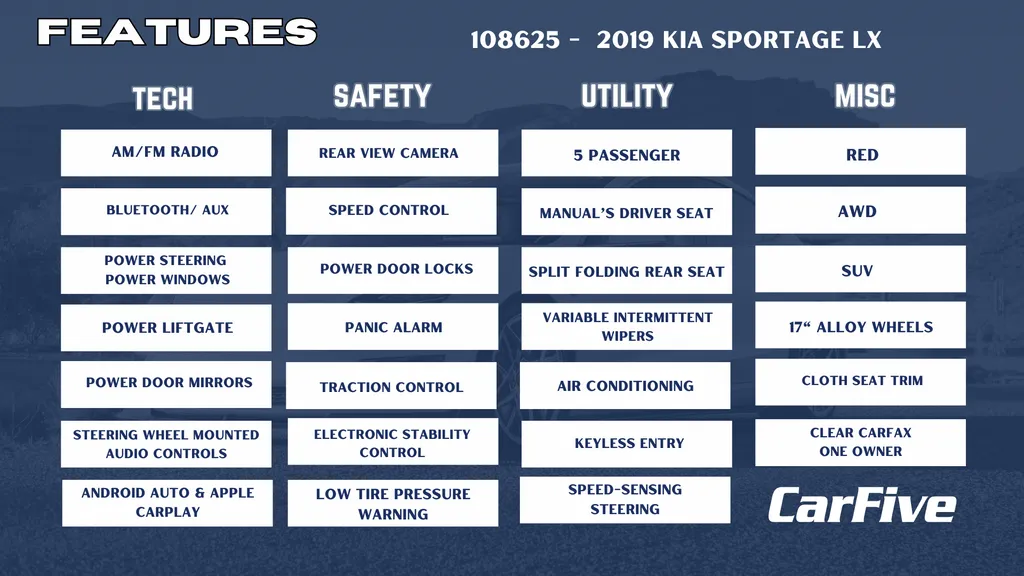 FEATURES

108625 - 2019 KIA SPORTAGE LX

TECH

AM/FM RADIO

BLUETOOTH/ AUX

POWER STEERING POWER WINDOWS

POWER LIFTGATE

POWER DOOR MIRRORS

STEERING WHEEL MOUNTED AUDIO CONTROLS

ANDROID AUTO & APPLE CARPLAY

SAFETY

REAR VIEW CAMERA

SPEED CONTROL

POWER DOOR LOCKS

PANIC ALARM

TRACTION CONTROL

ELECTRONIC STABILITY CONTROL

LOW TIRE PRESSURE WARNING

UTILITY

5 PASSENGER

MANUAL'S DRIVER SEAT

SPLIT FOLDING REAR SEAT

VARIABLE INTERMITTENT WIPERS

AIR CONDITIONING

KEYLESS ENTRY

SPEED-SENSING STEERING

MISC

RED

AWD

SUV

17" ALLOY WHEELS

CLOTH SEAT TRIM

CLEAR CARFAX ONE OWNER

CarFive